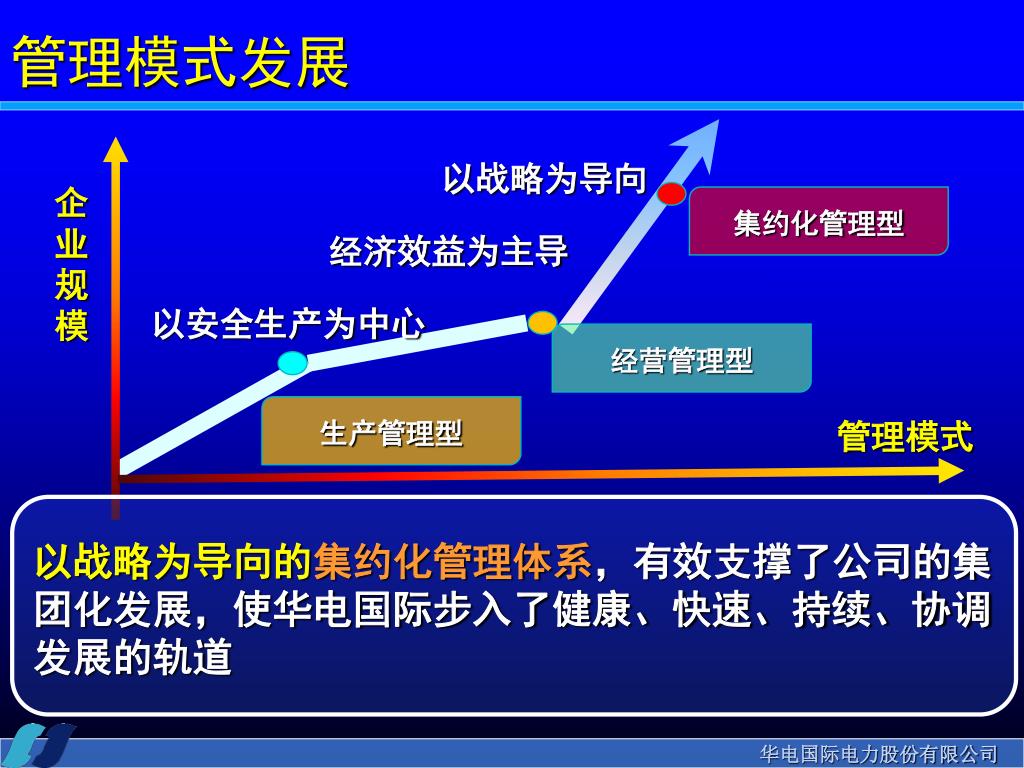 管理模式发展

企业规模

以战略为导向

集约化管理型

经济效益为主导

以安全生产为中心

经营管理型

生产管理型

管理模式

以战略为导向的集约化管理体系，有效支撑了公司的集团化发展，使华电国际步入了健康、快速、持续、协调发展的轨道

华电国际电力股份有限公司